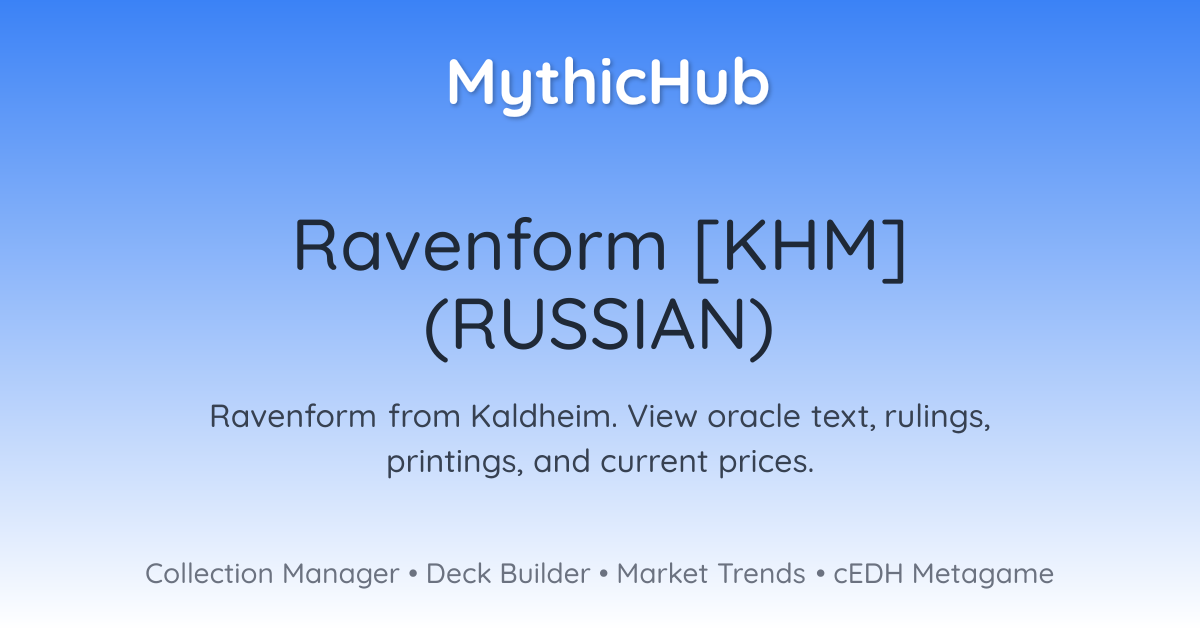 MythicHub

Ravenform [KHM] (RUSSIAN)

Ravenform from Kaldheim. View oracle text, rulings, printings, and current prices.

Collection Manager • Deck Builder • Market Trends • cEDH Metagame